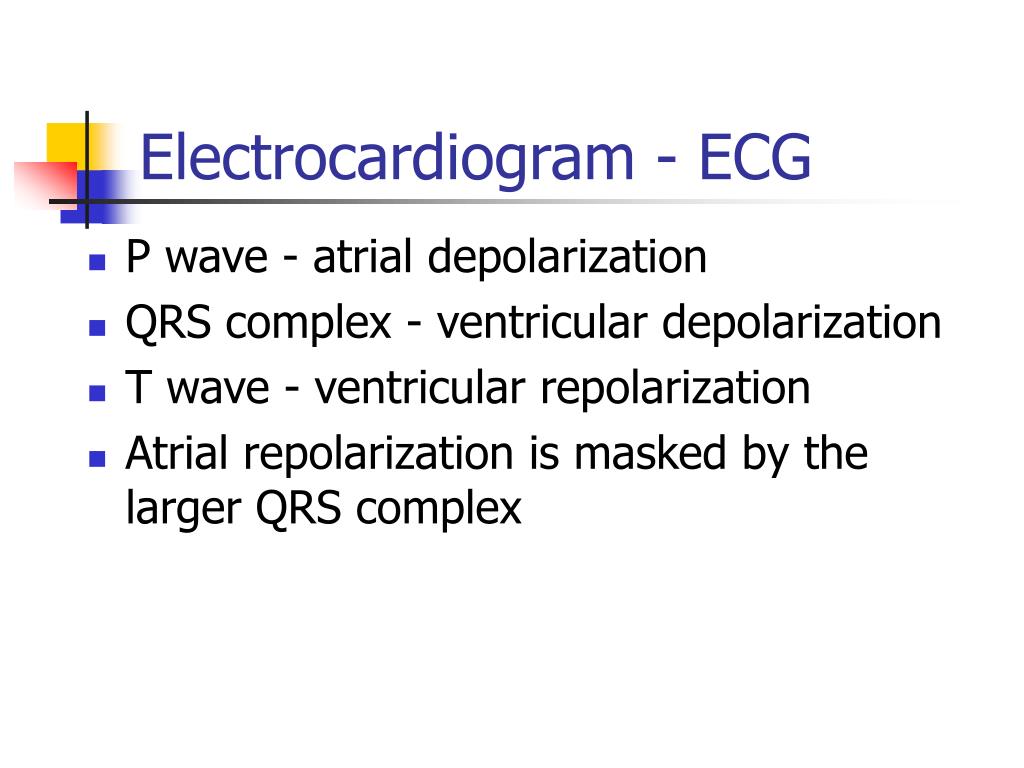 Electrocardiogram - ECG

- P wave - atrial depolarization
- QRS complex - ventricular depolarization
- T wave - ventricular repolarization
- Atrial repolarization is masked by the larger QRS complex